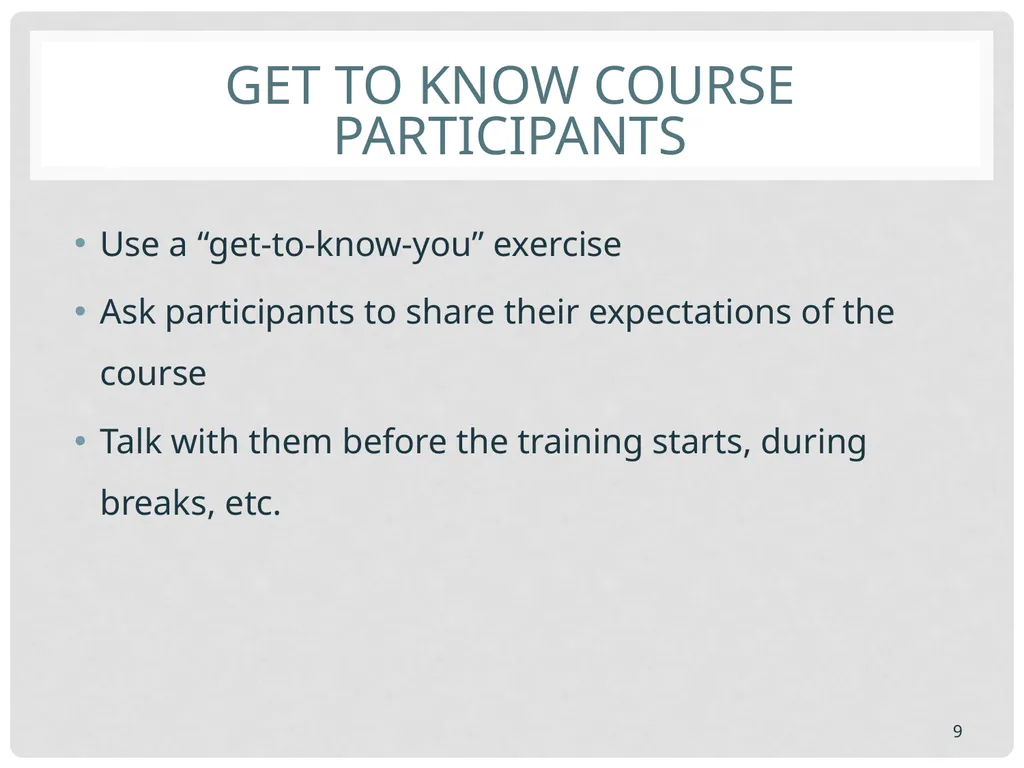 GET TO KNOW COURSE PARTICIPANTS

• Use a “get-to-know-you” exercise
• Ask participants to share their expectations of the course
• Talk with them before the training starts, during breaks, etc.

9